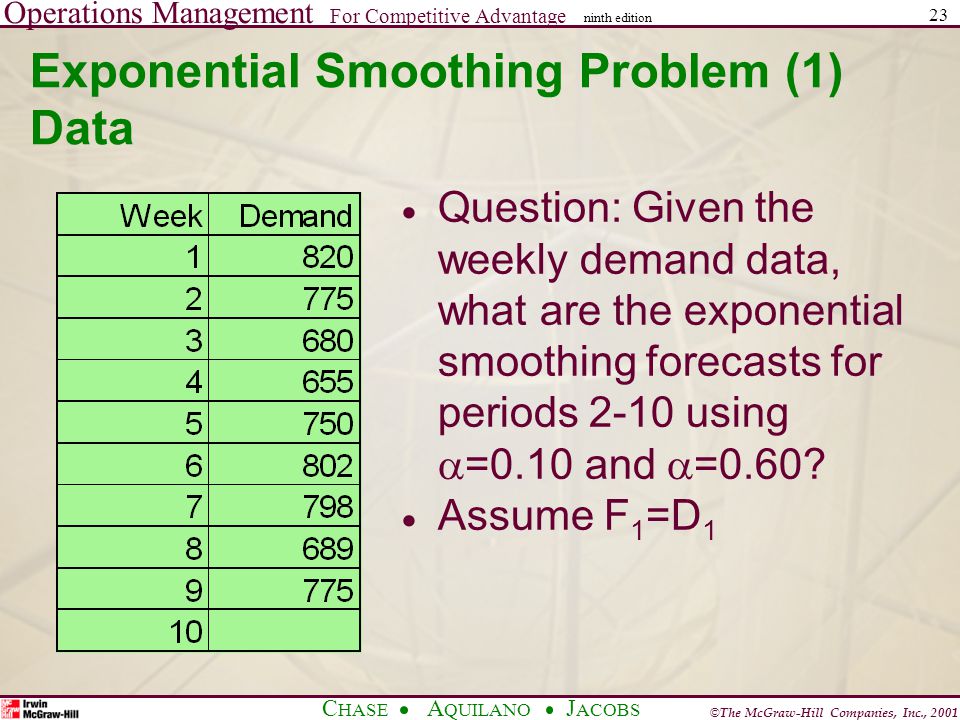 Operations Management For Competitive Advantage ninth edition 23

Exponential Smoothing Problem (1) Data

| Week | Demand |
|---|---|
| 1 | 820 |
| 2 | 775 |
| 3 | 680 |
| 4 | 655 |
| 5 | 750 |
| 6 | 802 |
| 7 | 798 |
| 8 | 689 |
| 9 | 775 |
| 10 | |

• Question: Given the weekly demand data, what are the exponential smoothing forecasts for periods 2-10 using $\alpha$=0.10 and $\alpha$=0.60?

• Assume $F_1$=$D_1$

Irwin McGraw-Hill

CHASE • AQUILANO • JACOBS

©The McGraw-Hill Companies, Inc., 2001